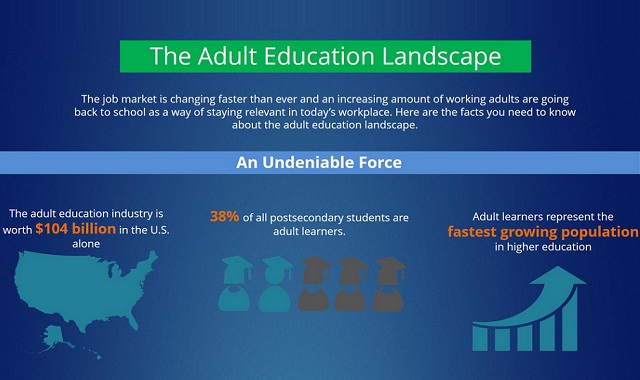 The Adult Education Landscape

The job market is changing faster than ever and an increasing amount of working adults are going back to school as a way of staying relevant in today's workplace. Here are the facts you need to know about the adult education landscape.

An Undeniable Force

The adult education industry is worth $104 billion in the U.S. alone

38% of all postsecondary students are adult learners.

Adult learners represent the fastest growing population in higher education